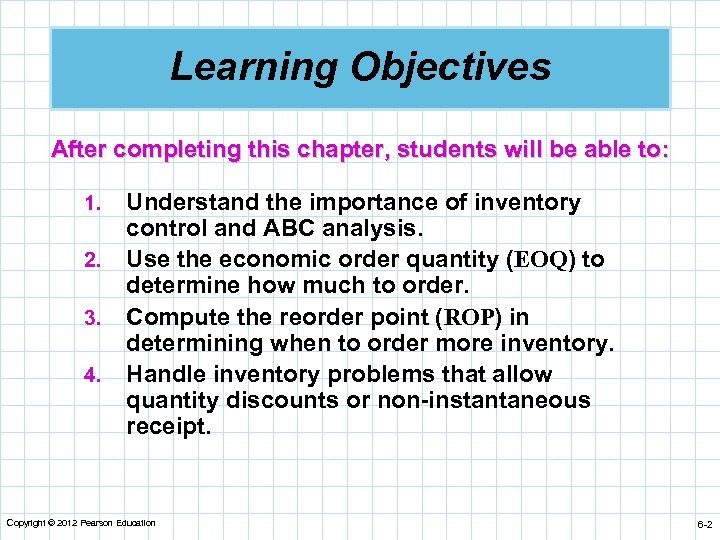 Learning Objectives

After completing this chapter, students will be able to:

1. Understand the importance of inventory control and ABC analysis.
2. Use the economic order quantity (EOQ) to determine how much to order.
3. Compute the reorder point (ROP) in determining when to order more inventory.
4. Handle inventory problems that allow quantity discounts or non-instantaneous receipt.

Copyright © 2012 Pearson Education

6-2